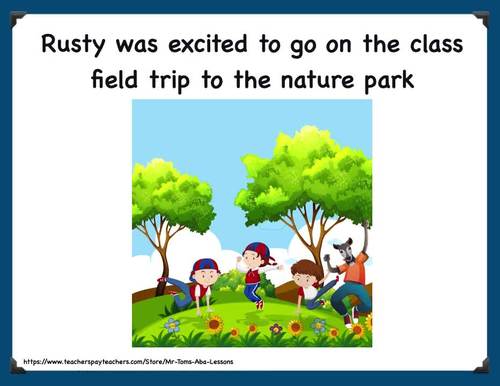 Rusty was excited to go on the class field trip to the nature park

https://www.teacherspayteachers.com/Store/Mr-Toms-Aba-Lessons